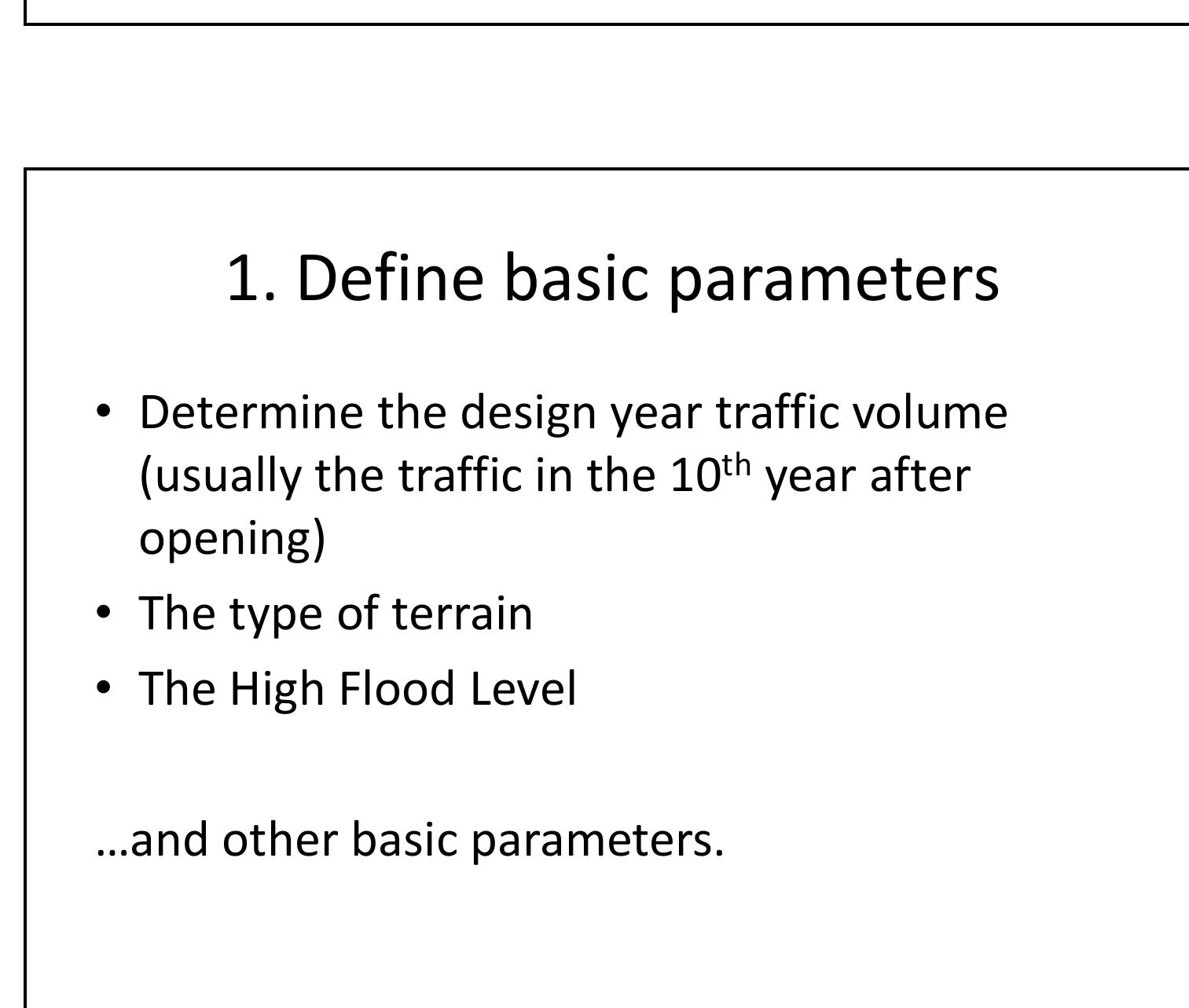 1. Define basic parameters

• Determine the design year traffic volume (usually the traffic in the 10$^{th}$ year after opening)
• The type of terrain
• The High Flood Level

…and other basic parameters.